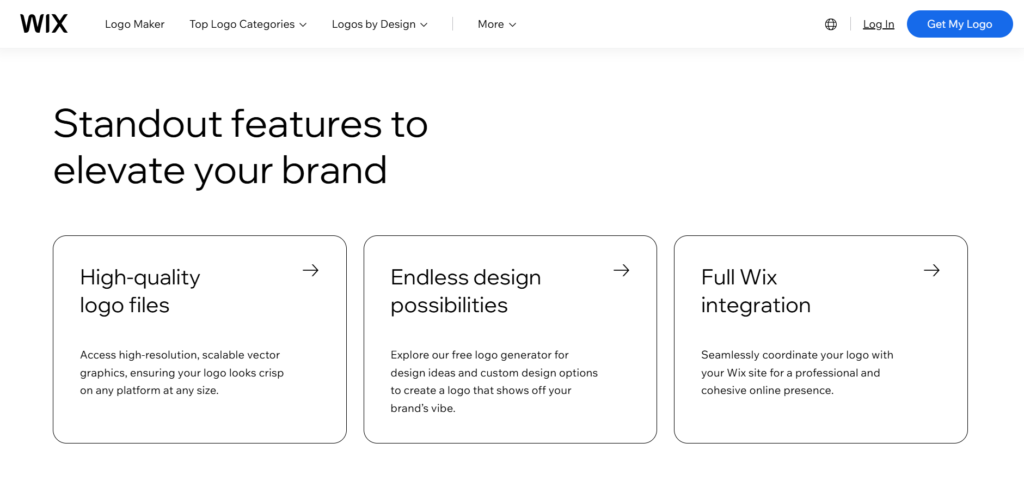 WIX Logo Maker Top Logo Categories Logos by Design More Log In Get My Logo

Standout features to elevate your brand

High-quality logo files

Access high-resolution, scalable vector graphics, ensuring your logo looks crisp on any platform at any size.

Endless design possibilities

Explore our free logo generator for design ideas and custom design options to create a logo that shows off your brand's vibe.

Full Wix integration

Seamlessly coordinate your logo with your Wix site for a professional and cohesive online presence.